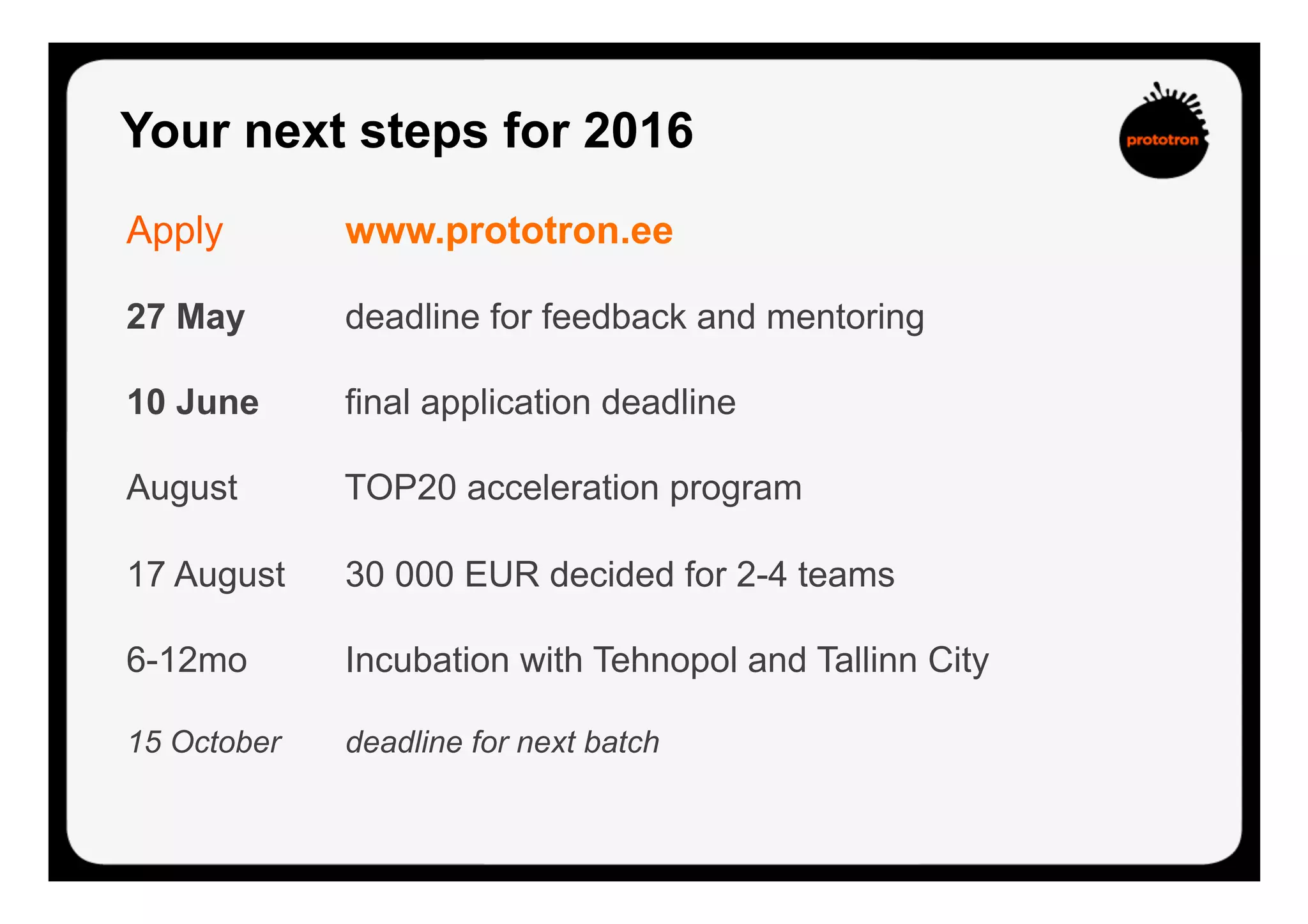 Your next steps for 2016

prototron

Apply www.prototron.ee

27 May deadline for feedback and mentoring

10 June final application deadline

August TOP20 acceleration program

17 August 30 000 EUR decided for 2-4 teams

6-12mo Incubation with Tehnopol and Tallinn City

15 October deadline for next batch